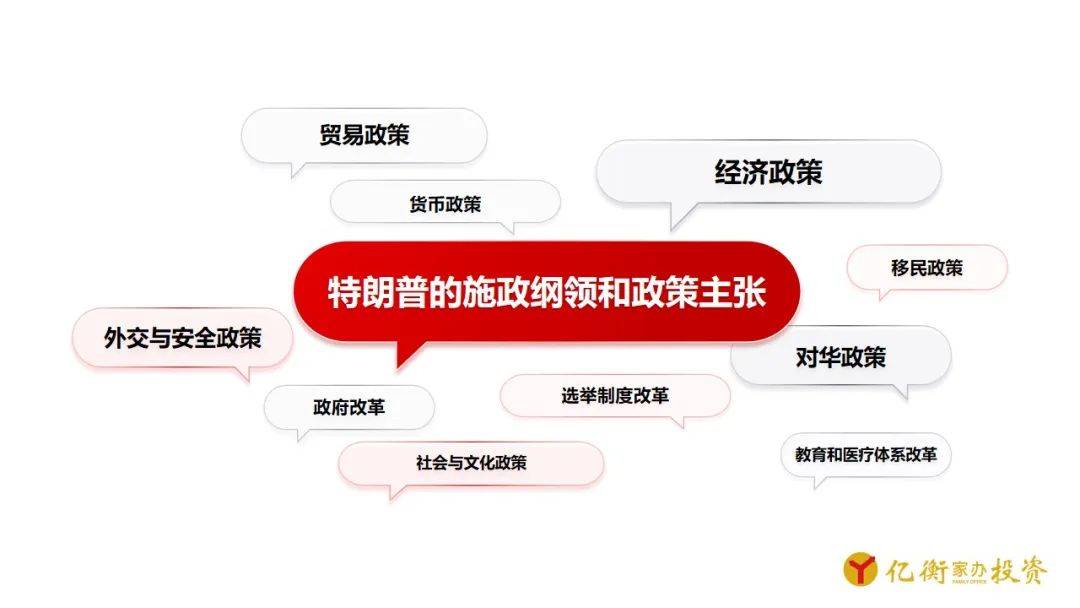 贸易政策

经济政策

货币政策

特朗普的施政纲领和政策主张

移民政策

外交与安全政策

对华政策

政府改革

选举制度改革

社会与文化政策

教育和医疗体系改革

亿衡家办投资
FAMILY OFFICE